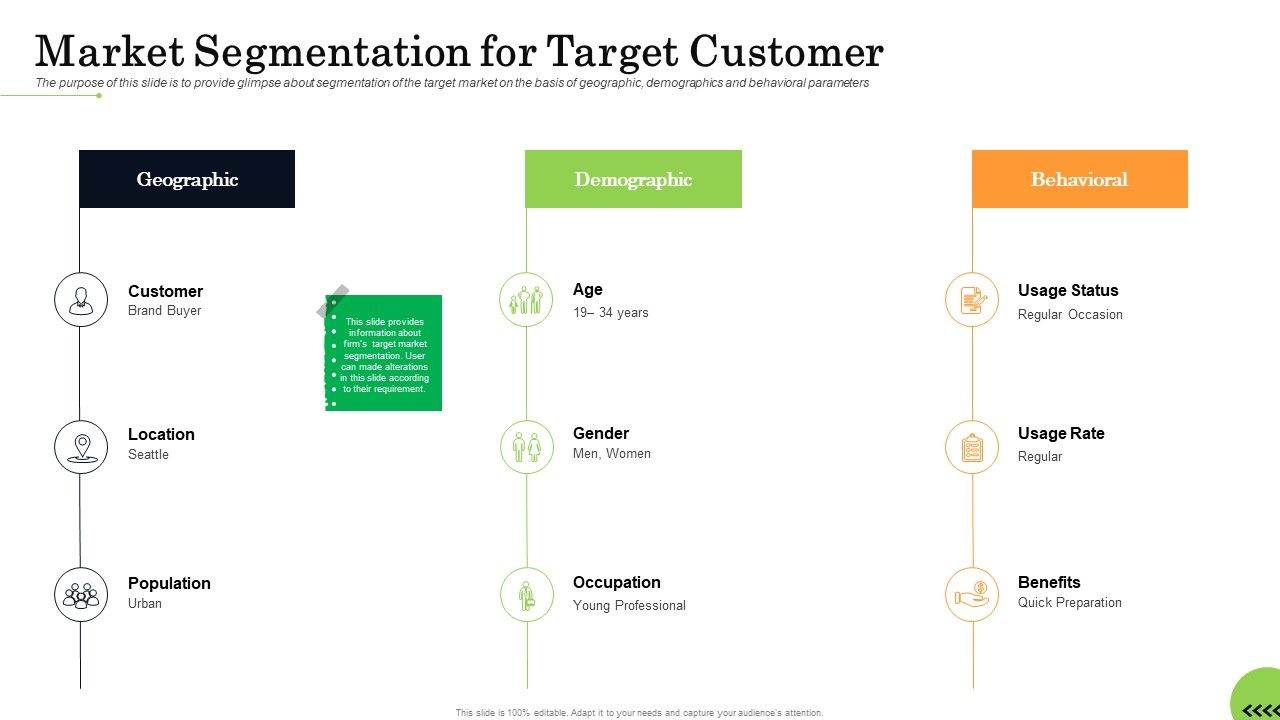 Market Segmentation for Target Customer

The purpose of this slide is to provide glimpse about segmentation of the target market on the basis of geographic, demographics and behavioral parameters

Geographic

Customer
Brand Buyer

Location
Seattle

Population
Urban

This slide provides information about firm's target market segmentation. User can made alterations in this slide according to their requirement.

Demographic

Age
19– 34 years

Gender
Men, Women

Occupation
Young Professional

Behavioral

Usage Status
Regular Occasion

Usage Rate
Regular

Benefits
Quick Preparation

This slide is 100% editable. Adapt it to your needs and capture your audience's attention.